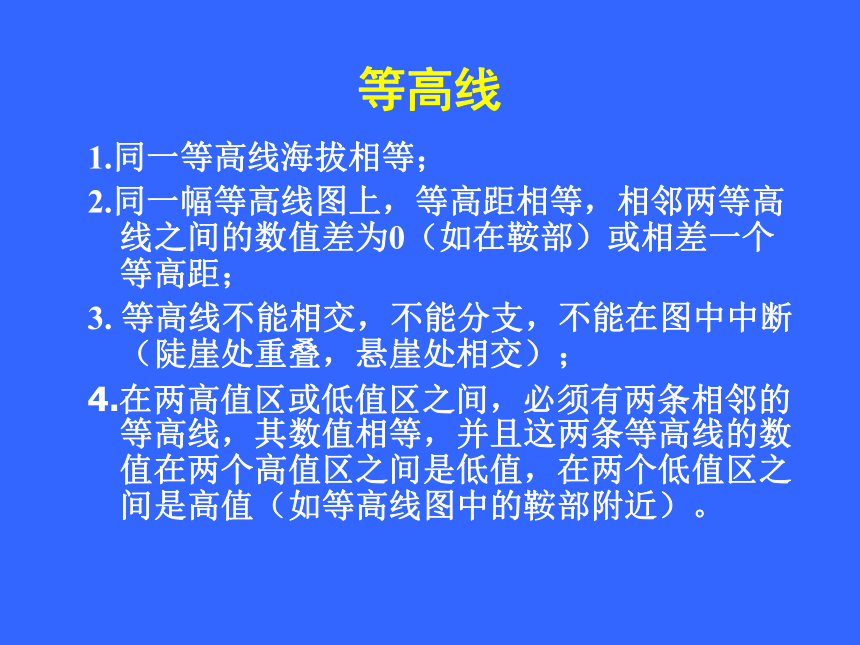 等高线

1.同一等高线海拔相等;

2.同一幅等高线图上，等高距相等，相邻两等高线之间的数值差为0（如在鞍部）或相差一个等高距;

3. 等高线不能相交，不能分支，不能在图中中断（陡崖处重叠，悬崖处相交）;

4.在两高值区或低值区之间，必须有两条相邻的等高线，其数值相等，并且这两条等高线的数值在两个高值区之间是低值，在两个低值区之间是高值（如等高线图中的鞍部附近）。